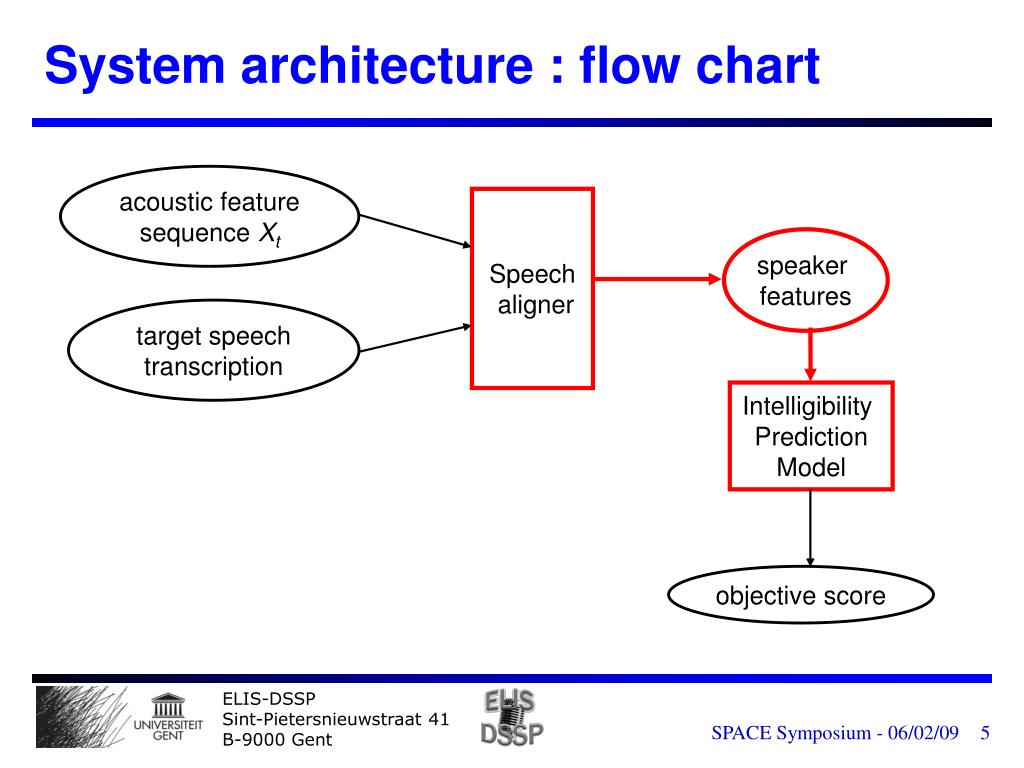 System architecture : flow chart

acoustic feature sequence $X_t$

target speech transcription

Speech aligner

speaker features

Intelligibility Prediction Model

objective score

UNIVERSITEIT GENT

ELIS-DSSP
Sint-Pietersnieuwstraat 41
B-9000 Gent

ELIS DSSP

SPACE Symposium - 06/02/09 5